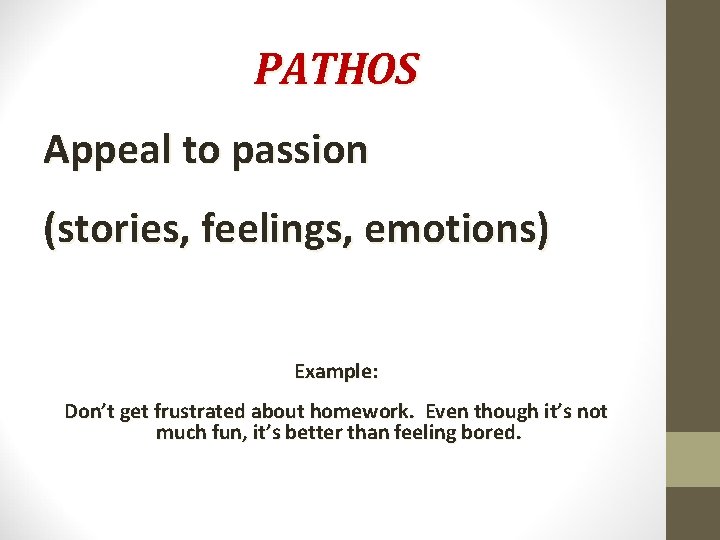 PATHOS

Appeal to passion

(stories, feelings, emotions)

Example:

Don't get frustrated about homework. Even though it's not much fun, it's better than feeling bored.